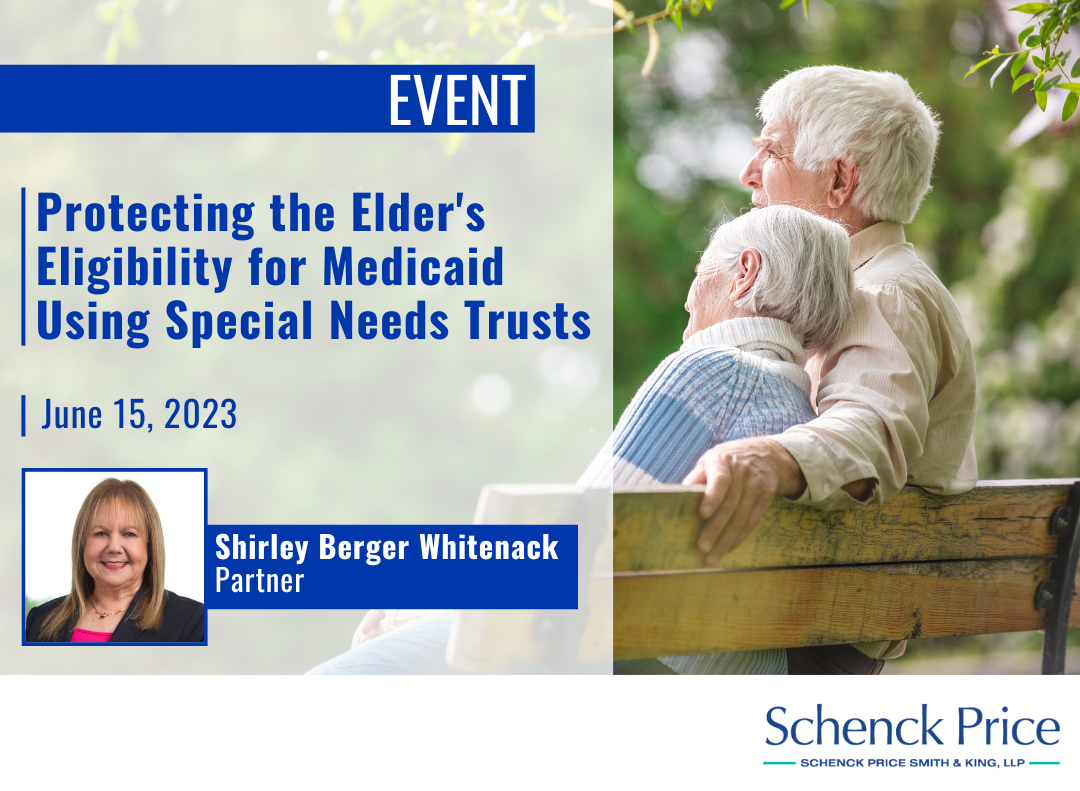 EVENT

Protecting the Elder's Eligibility for Medicaid Using Special Needs Trusts

June 15, 2023

Shirley Berger Whitenack
Partner

Schenck Price
SCHENCK PRICE SMITH & KING, LLP